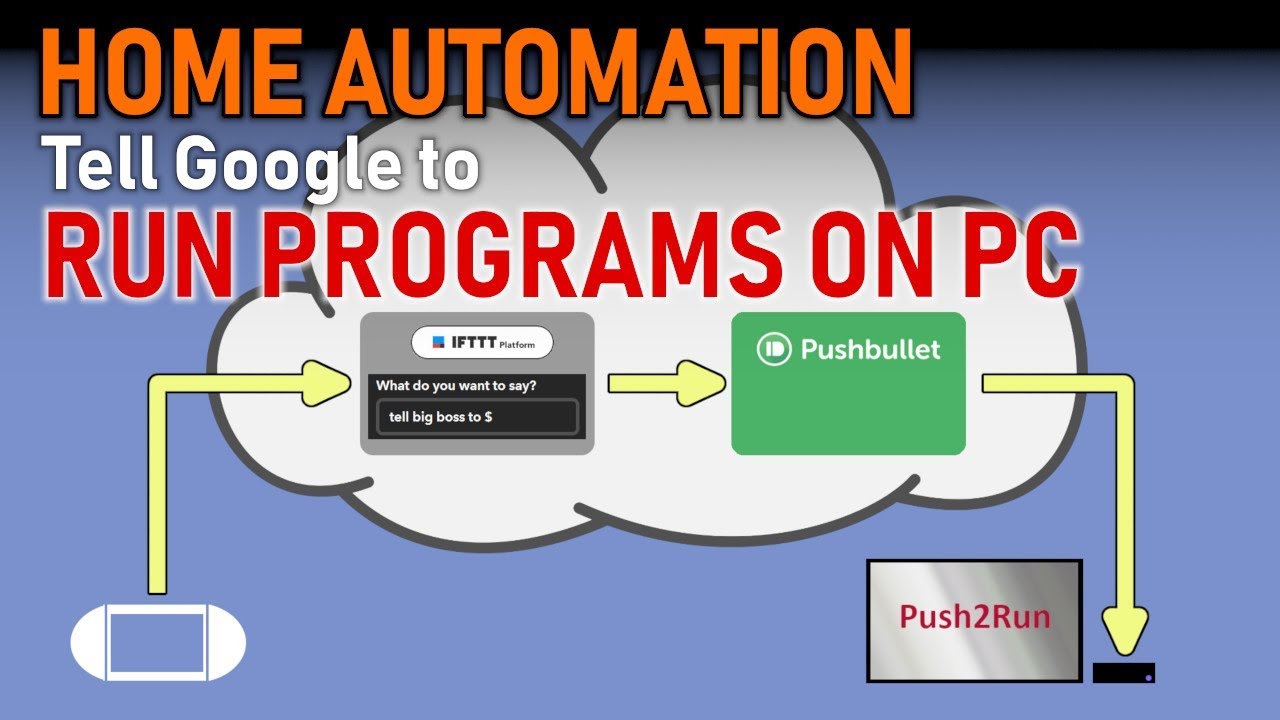 HOME AUTOMATION
Tell Google to
RUN PROGRAMS ON PC

IFTTT Platform
What do you want to say?
tell big boss to $

Pushbullet

Push2Run